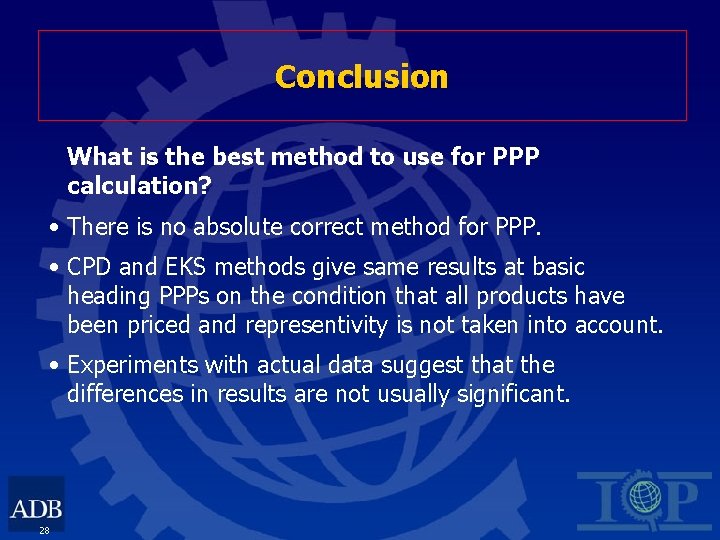 Conclusion

What is the best method to use for PPP calculation?

• There is no absolute correct method for PPP.

• CPD and EKS methods give same results at basic heading PPPs on the condition that all products have been priced and representivity is not taken into account.

• Experiments with actual data suggest that the differences in results are not usually significant.

ADB

28

ICP